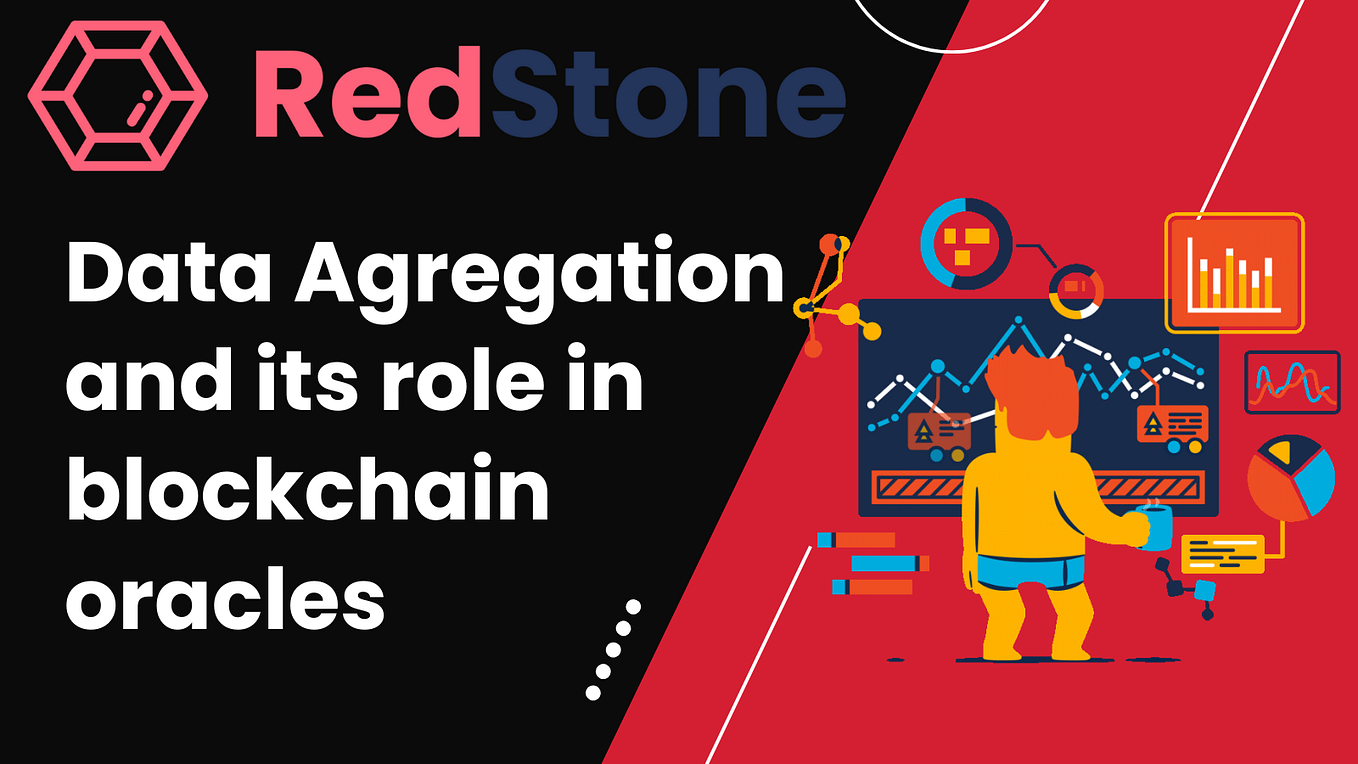 RedStone

Data Agregation and its role in blockchain oracles